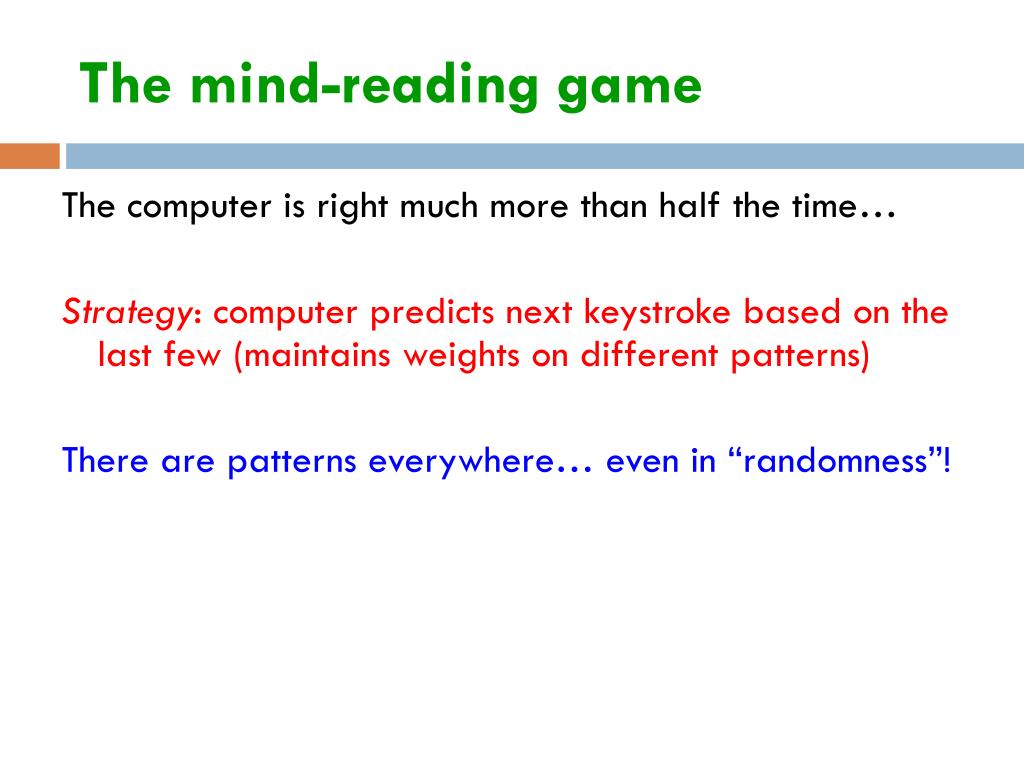 The mind-reading game

The computer is right much more than half the time…

Strategy: computer predicts next keystroke based on the last few (maintains weights on different patterns)

There are patterns everywhere… even in “randomness”!